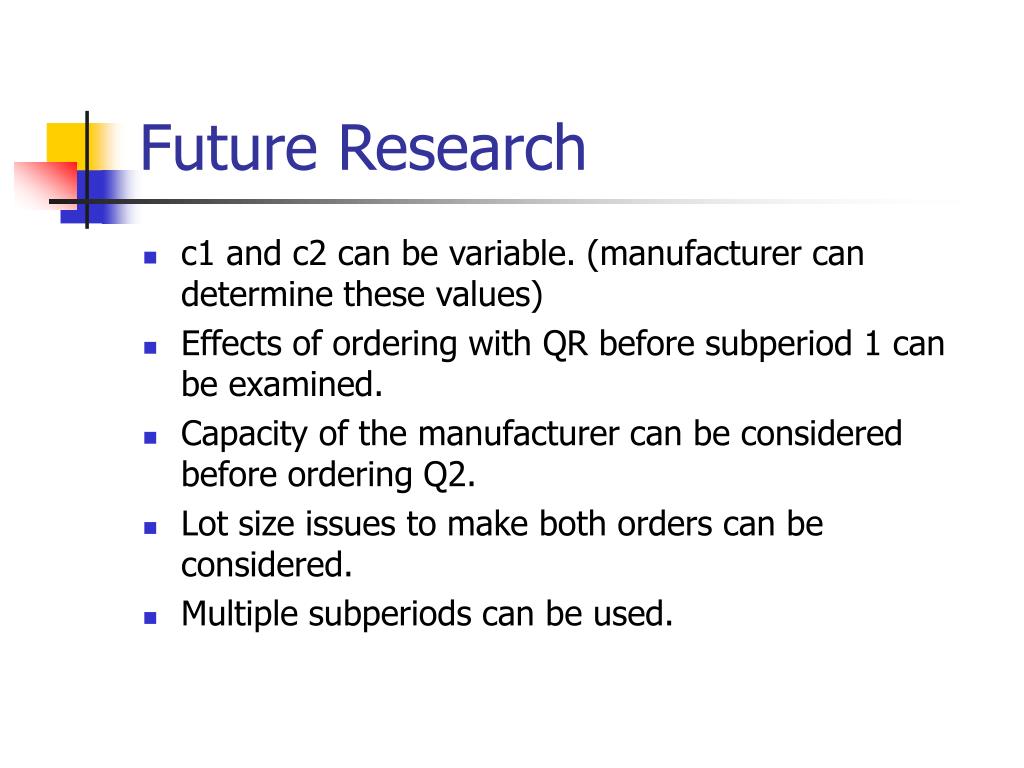 Future Research

- c1 and c2 can be variable. (manufacturer can determine these values)
- Effects of ordering with QR before subperiod 1 can be examined.
- Capacity of the manufacturer can be considered before ordering Q2.
- Lot size issues to make both orders can be considered.
- Multiple subperiods can be used.